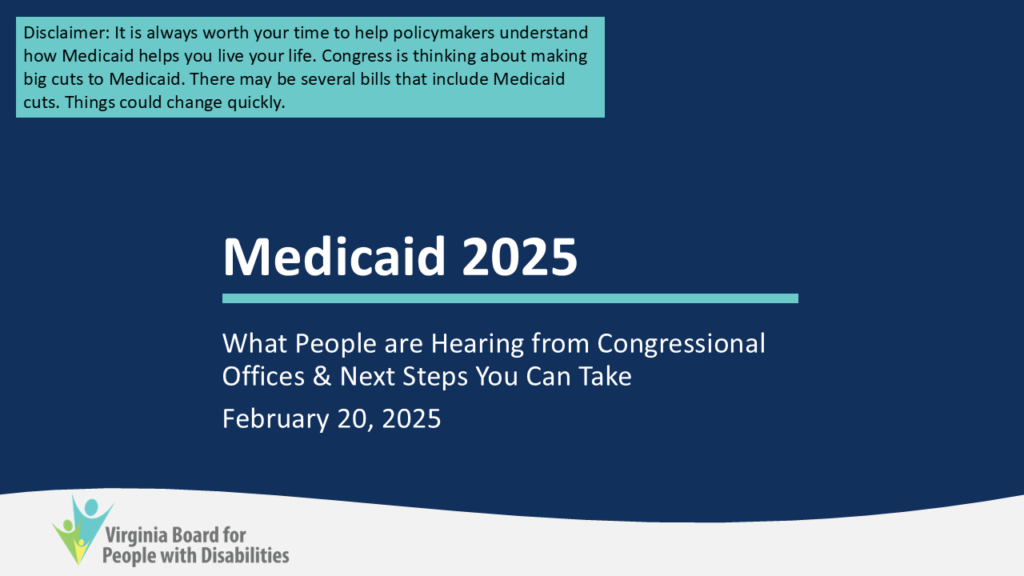 Disclaimer: It is always worth your time to help policymakers understand how Medicaid helps you live your life. Congress is thinking about making big cuts to Medicaid. There may be several bills that include Medicaid cuts. Things could change quickly.

Medicaid 2025

What People are Hearing from Congressional Offices & Next Steps You Can Take

February 20, 2025

Virginia Board for People with Disabilities